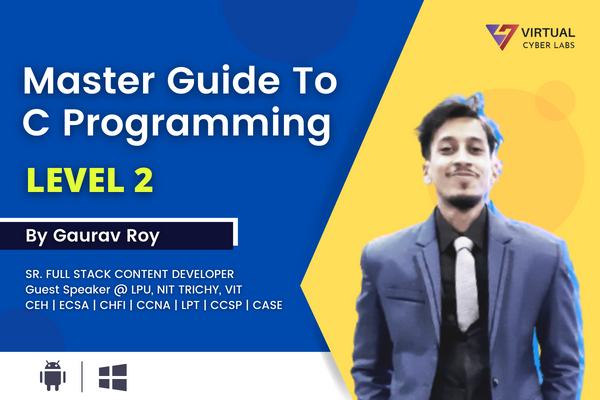 VIRTUAL
CYBER LABS

Master Guide To C Programming

LEVEL 2

By Gaurav Roy

SR. FULL STACK CONTENT DEVELOPER
Guest Speaker @ LPU, NIT TRICHY, VIT
CEH | ECSA | CHFI | CCNA | LPT | CCSP | CASE